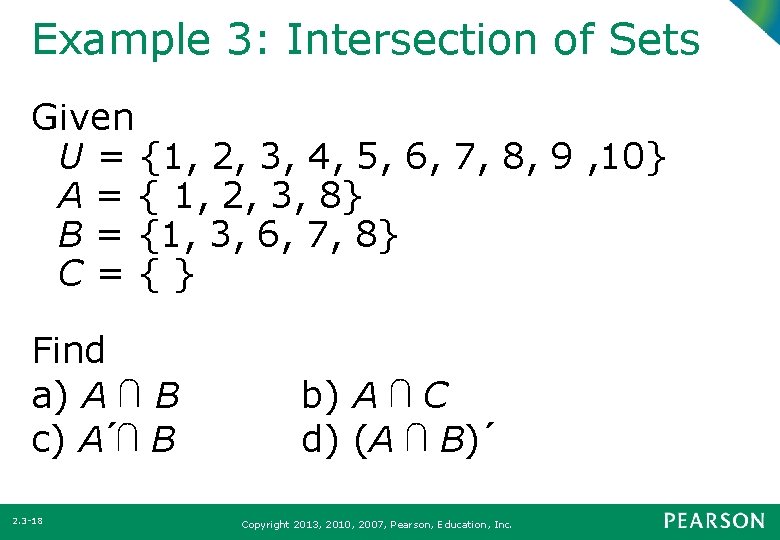 Example 3: Intersection of Sets

Given
$U = \{1, 2, 3, 4, 5, 6, 7, 8, 9 ,10\}$
$A = \{ 1, 2, 3, 8\}$
$B = \{1, 3, 6, 7, 8\}$
$C = \{ \}$

Find
a) $A \cap B$
b) $A \cap C$
c) $A' \cap B$
d) $(A \cap B)'$

2.3-18

Copyright 2013, 2010, 2007, Pearson, Education, Inc.

PEARSON